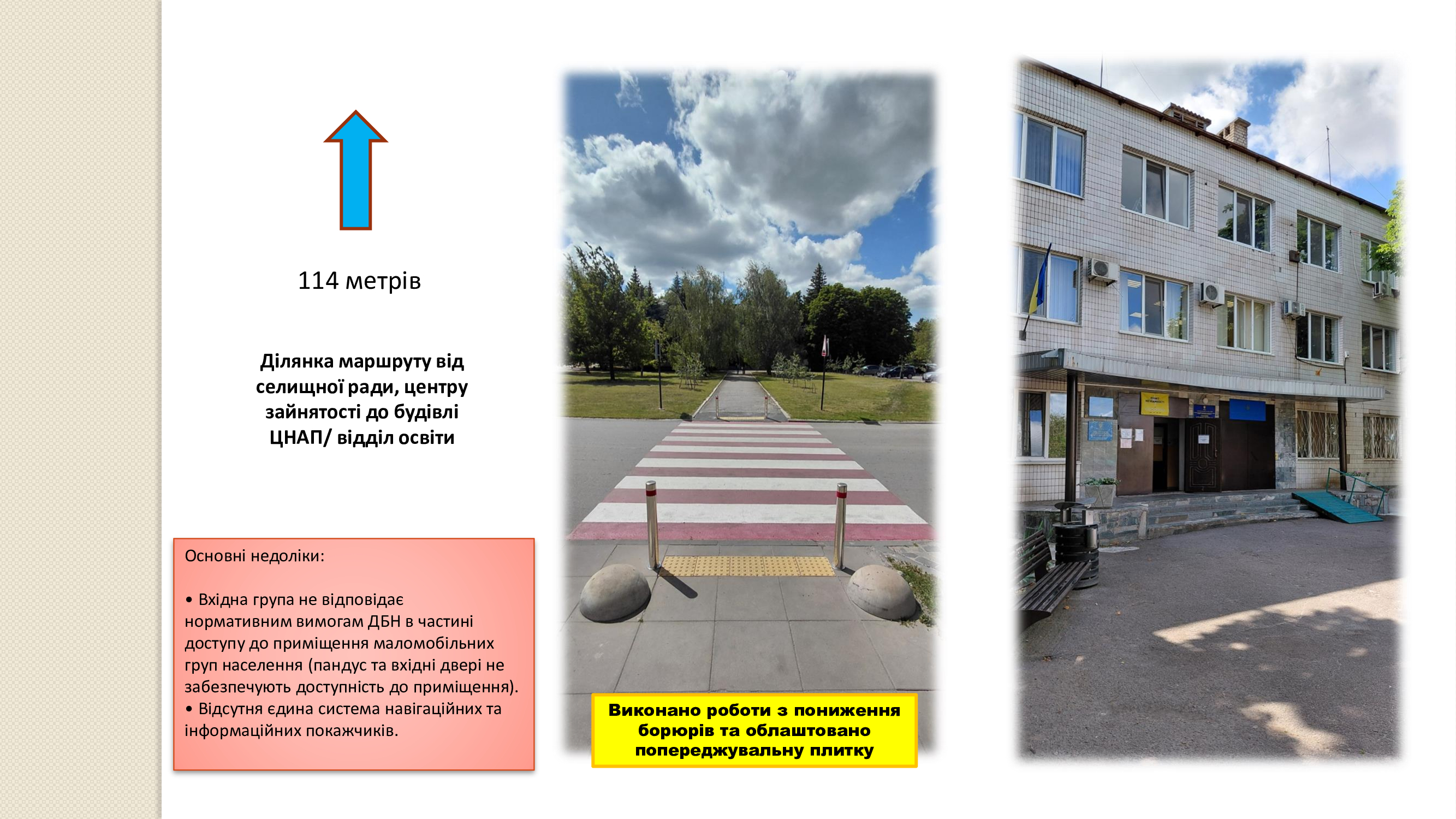 114 метрів

Ділянка маршруту від селищної ради, центру зайнятості до будівлі ЦНАП/ відділ освіти

Основні недоліки:

• Вхідна група не відповідає нормативним вимогам ДБН в частині доступу до приміщення маломобільних груп населення (пандус та вхідні двері не забезпечують доступність до приміщення).
• Відсутня єдина система навігаційних та інформаційних покажчиків.

Виконано роботи з пониження борюрів та облаштовано попереджувальну плитку